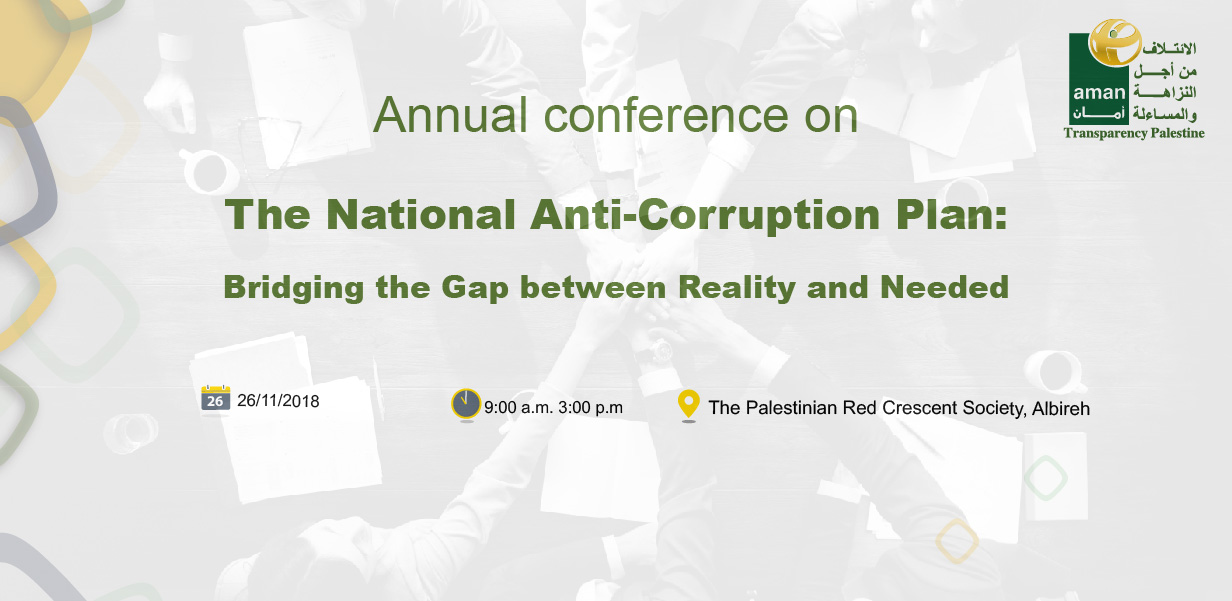 الائتلاف
من أجل
النزاهة
والمساءلة أمان
aman
Transparency Palestine

Annual conference on

The National Anti-Corruption Plan:

Bridging the Gap between Reality and Needed

26 26/11/2018

9:00 a.m. 3:00 p.m

The Palestinian Red Crescent Society, Albireh